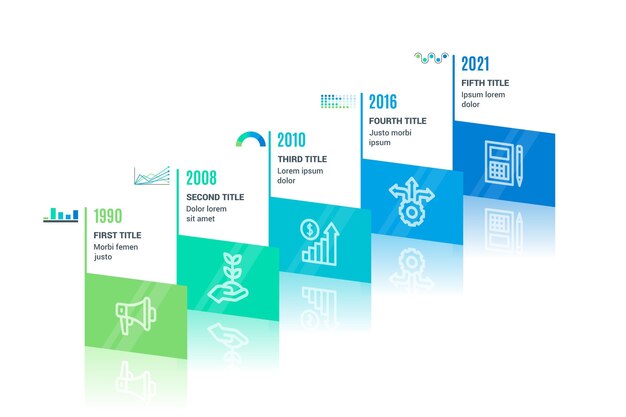 1990
FIRST TITLE
Morbi femen justo

2008
SECOND TITLE
Dolor lorem sit amet

2010
THIRD TITLE
Lorem ipsum dolor

2016
FOURTH TITLE
Justo morbi ipsum

2021
FIFTH TITLE
Ipsum lorem dolor